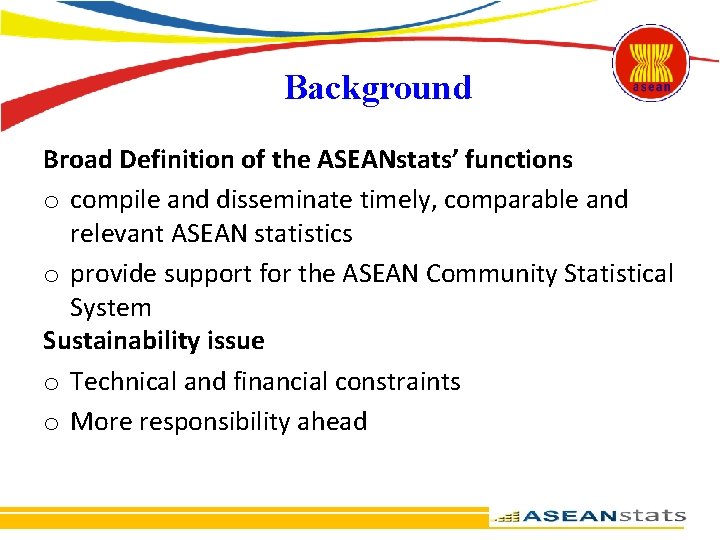 asean

Background

Broad Definition of the ASEANstats' functions

o compile and disseminate timely, comparable and relevant ASEAN statistics

o provide support for the ASEAN Community Statistical System

Sustainability issue

o Technical and financial constraints

o More responsibility ahead

ASEANstats